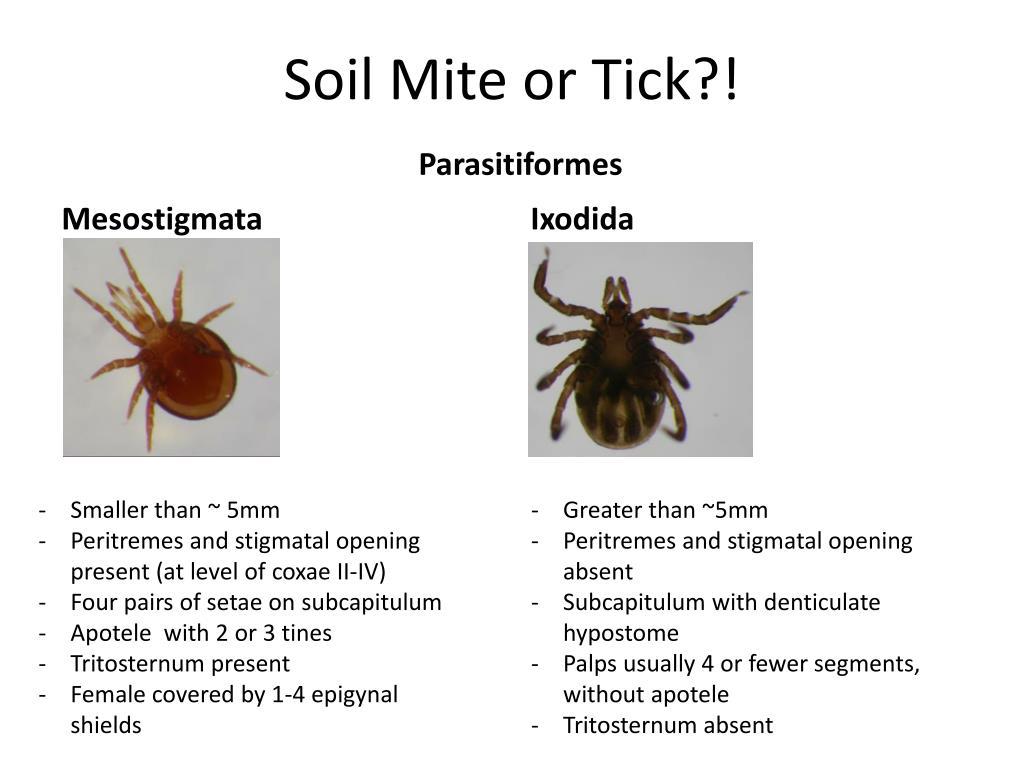 Soil Mite or Tick?!

Parasitiformes

Mesostigmata

- Smaller than ~ 5mm
- Peritremes and stigmatal opening present (at level of coxae II-IV)
- Four pairs of setae on subcapitulum
- Apotele with 2 or 3 tines
- Tritosternum present
- Female covered by 1-4 epigynal shields

Ixodida

- Greater than ~5mm
- Peritremes and stigmatal opening absent
- Subcapitulum with denticulate hypostome
- Palps usually 4 or fewer segments, without apotele
- Tritosternum absent